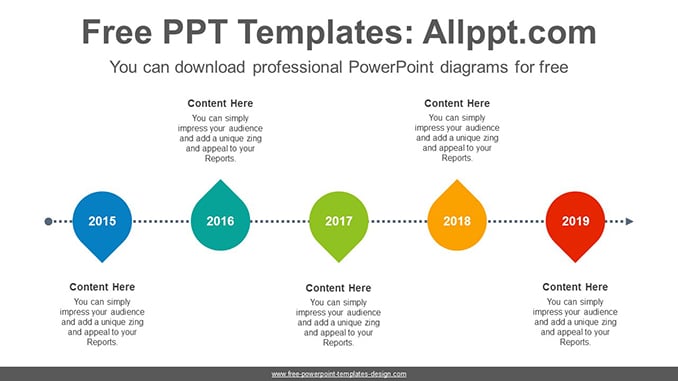 Free PPT Templates: Allppt.com

You can download professional PowerPoint diagrams for free

Content Here

You can simply impress your audience and add a unique zing and appeal to your Reports.

Content Here

You can simply impress your audience and add a unique zing and appeal to your Reports.

2015

2016

2017

2018

2019

Content Here

You can simply impress your audience and add a unique zing and appeal to your Reports.

Content Here

You can simply impress your audience and add a unique zing and appeal to your Reports.

Content Here

You can simply impress your audience and add a unique zing and appeal to your Reports.

www.free-powerpoint-templates-design.com